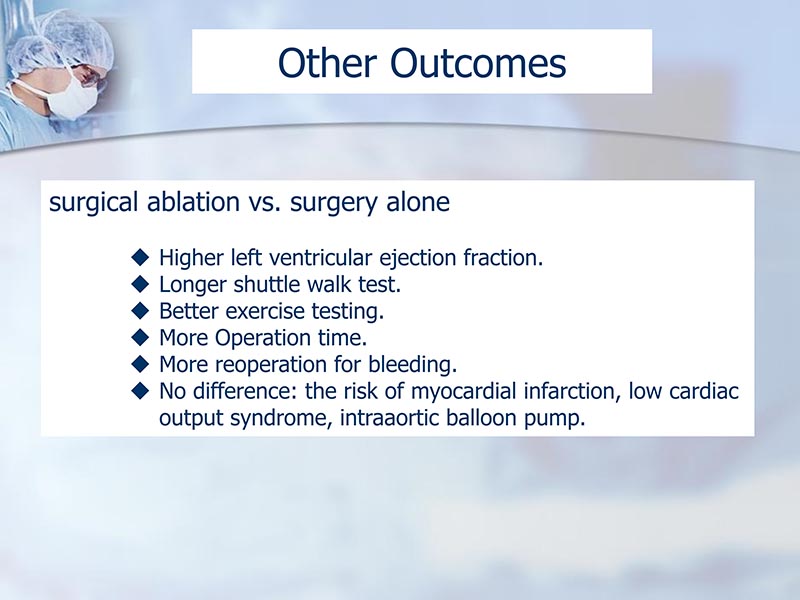 Other Outcomes

surgical ablation vs. surgery alone

◆ Higher left ventricular ejection fraction.
◆ Longer shuttle walk test.
◆ Better exercise testing.
◆ More Operation time.
◆ More reoperation for bleeding.
◆ No difference: the risk of myocardial infarction, low cardiac output syndrome, intraaortic balloon pump.